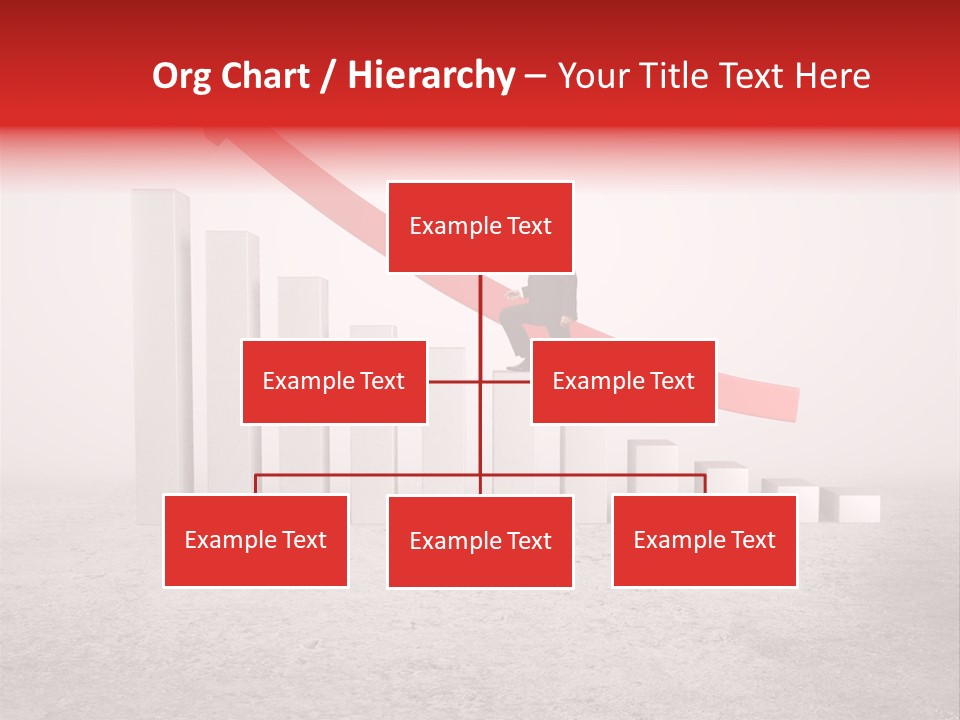 Org Chart / Hierarchy – Your Title Text Here

Example Text

Example Text

Example Text

Example Text

Example Text

Example Text